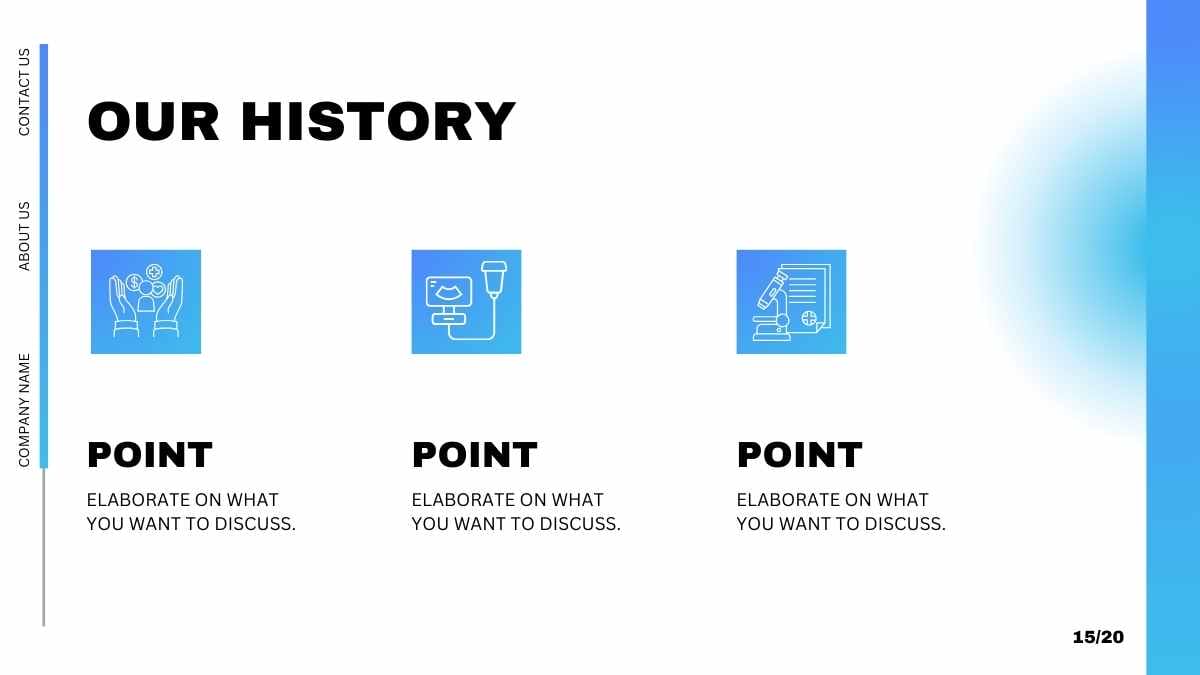 CONTACT US
ABOUT US
COMPANY NAME

OUR HISTORY

POINT

ELABORATE ON WHAT YOU WANT TO DISCUSS.

POINT

ELABORATE ON WHAT YOU WANT TO DISCUSS.

POINT

ELABORATE ON WHAT YOU WANT TO DISCUSS.

15/20